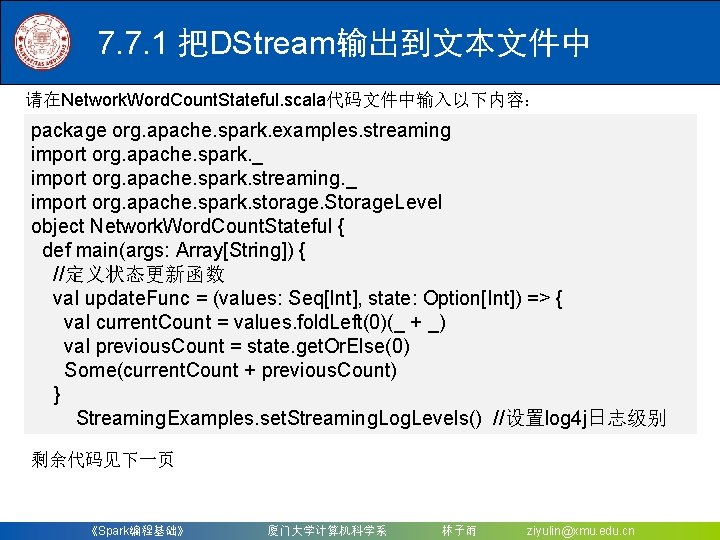 7.7.1 把DStream输出到文本文件中

请在NetworkWordCountStateful.scala代码文件中输入以下内容：

package org.apache.spark.examples.streaming
import org.apache.spark._
import org.apache.spark.streaming._
import org.apache.spark.storage.StorageLevel
object NetworkWordCountStateful {
  def main(args: Array[String]) {
    //定义状态更新函数
    val updateFunc = (values: Seq[Int], state: Option[Int]) => {
      val currentCount = values.foldLeft(0)(_ + _)
      val previousCount = state.getOrElse(0)
      Some(currentCount + previousCount)
    }
      StreamingExamples.setStreamingLogLevels()  //设置log4j日志级别

剩余代码见下一页

《Spark编程基础》 厦门大学计算机科学系 林子雨 ziyulin@xmu.edu.cn